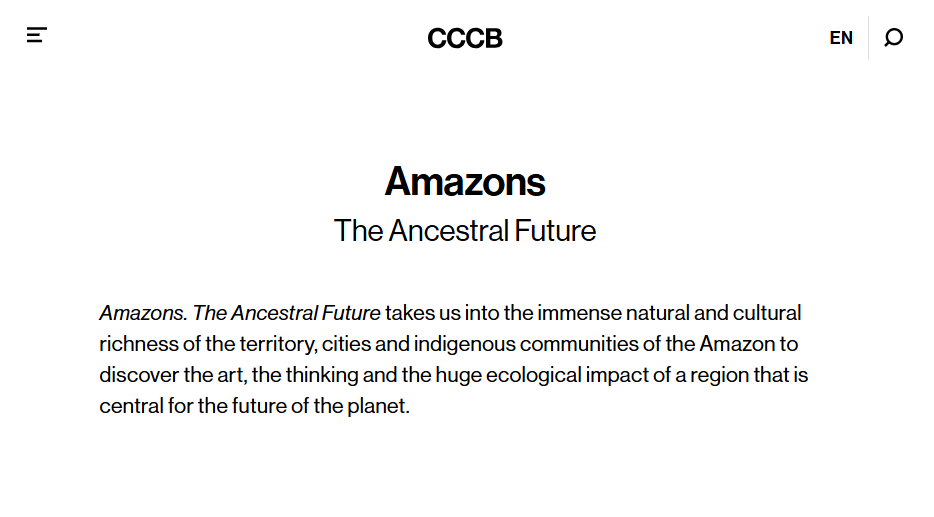 CCCB

EN

Amazons

The Ancestral Future

Amazons. The Ancestral Future takes us into the immense natural and cultural richness of the territory, cities and indigenous communities of the Amazon to discover the art, the thinking and the huge ecological impact of a region that is central for the future of the planet.